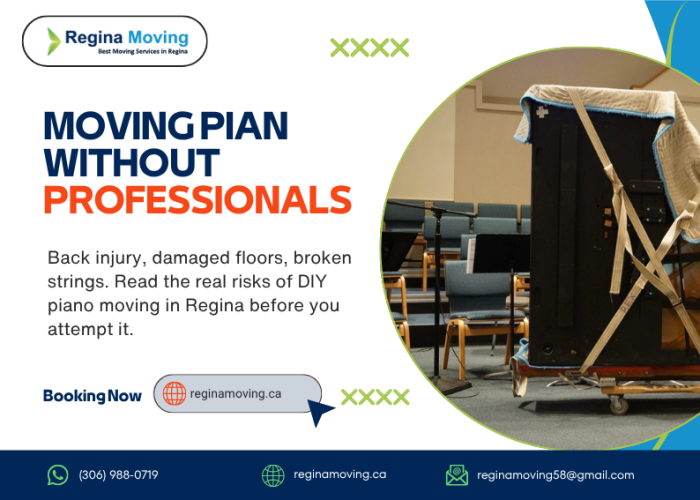 Regina Moving
Best Moving Services in Regina

XXXX

MOVING PIAN WITHOUT PROFESSIONALS

Back injury, damaged floors, broken strings. Read the real risks of DIY piano moving in Regina before you attempt it.

Booking Now

reginamoving.ca

XXXX

(306) 988-0719

reginamoving.ca

reginamoving58@gmail.com